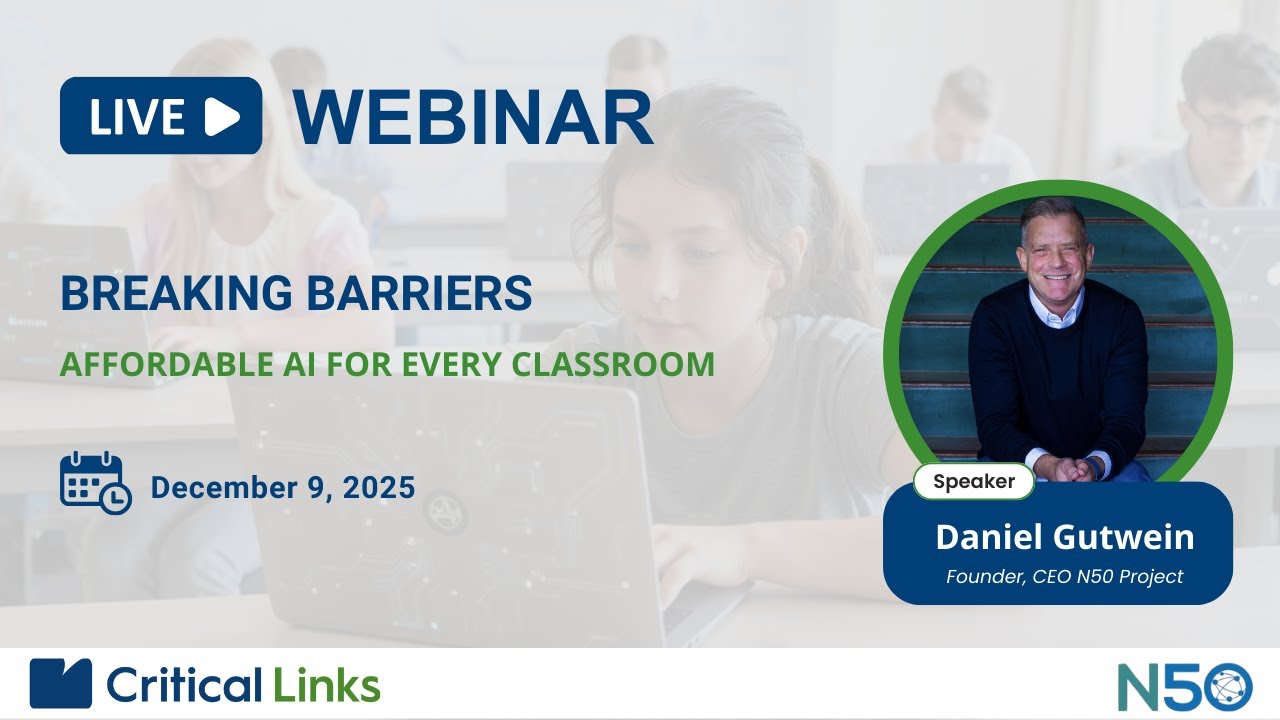 LIVE WEBINAR

BREAKING BARRIERS

AFFORDABLE AI FOR EVERY CLASSROOM

December 9, 2025

Speaker

Daniel Gutwein

Founder, CEO N50 Project

Critical Links

N50